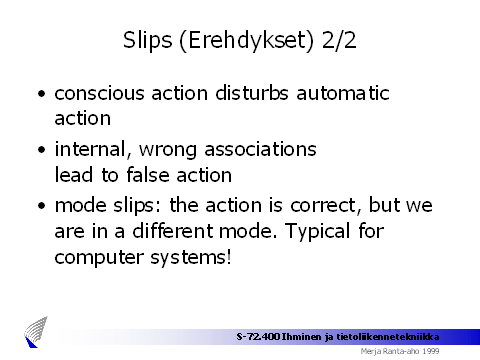 Slips (Erehdykset) 2/2

• conscious action disturbs automatic action

• internal, wrong associations lead to false action

• mode slips: the action is correct, but we are in a different mode. Typical for computer systems!

S-72.400 Ihminen ja tietoliikennetekniikka

Merja Ranta-aho 1999